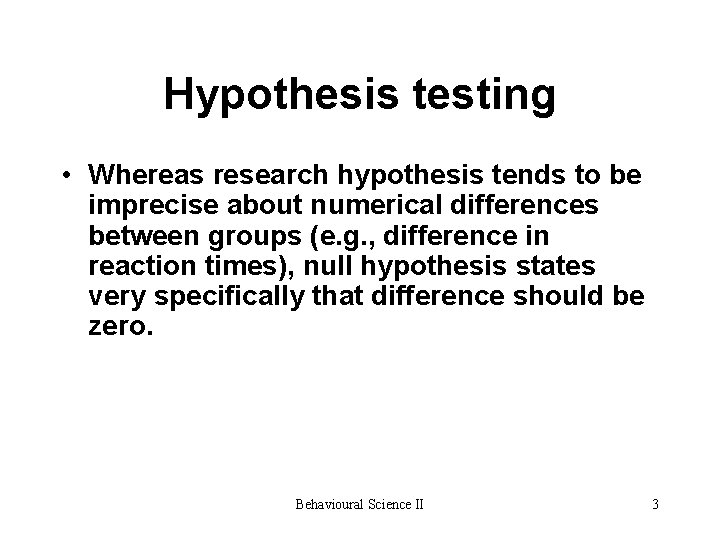 Hypothesis testing

• Whereas research hypothesis tends to be imprecise about numerical differences between groups (e.g., difference in reaction times), null hypothesis states very specifically that difference should be zero.

Behavioural Science II

3